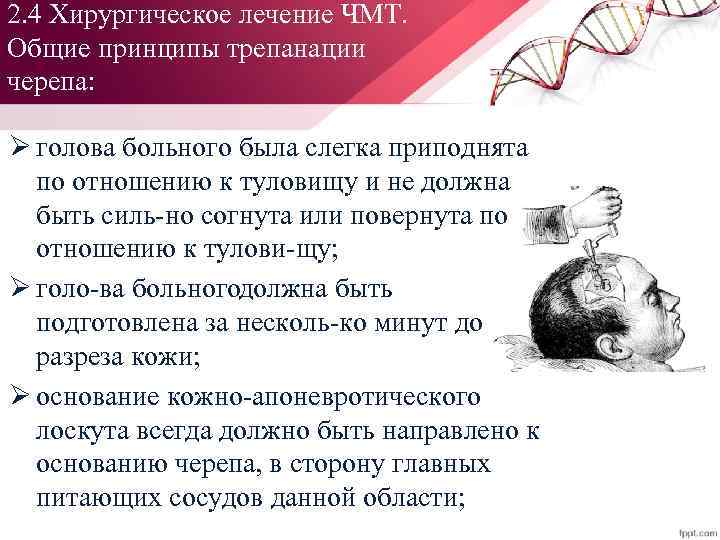 2.4 Хирургическое лечение ЧМТ. Общие принципы трепанации черепа:

➢ голова больного была слегка приподнята по отношению к туловищу и не должна быть силь-но согнута или повернута по отношению к тулови-щу;

➢ голо-ва больногодолжна быть подготовлена за несколь-ко минут до разреза кожи;

➢ основание кожно-апоневротического лоскута всегда должно быть направлено к основанию черепа, в сторону главных питающих сосудов данной области;

fppt.com